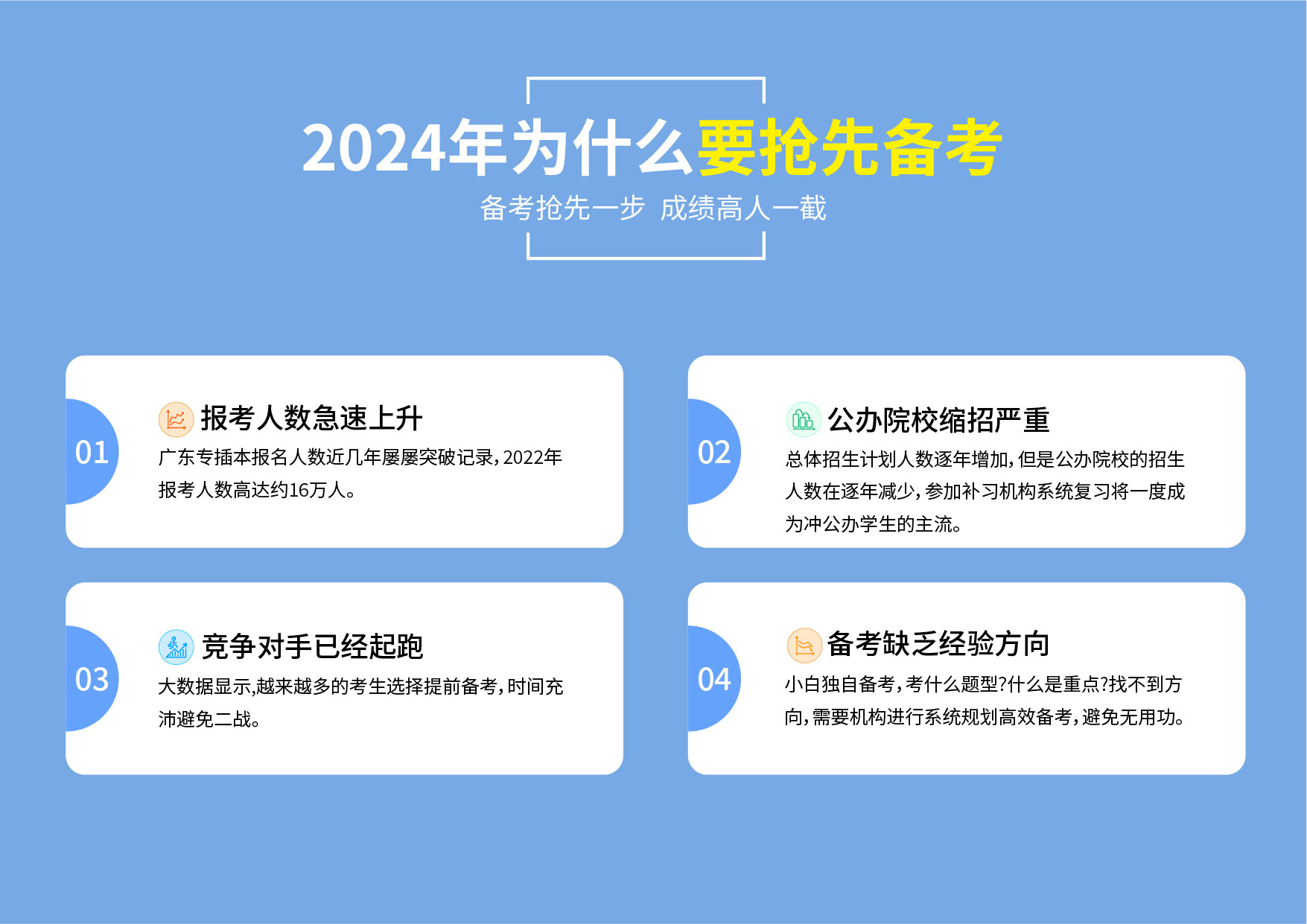 2024年为什么要抢先备考

备考抢先一步 成绩高人一截

01

报考人数急速上升

广东专插本报名人数近几年屡屡突破记录，2022年报考人数高达约16万人。

02

公办院校缩招严重

总体招生计划人数逐年增加，但是公办院校的招生人数在逐年减少，参加补习机构系统复习将一度成为冲公办学生的主流。

03

竞争对手已经起跑

大数据显示,越来越多的考生选择提前备考，时间充沛避免二战。

04

备考缺乏经验方向

小白独自备考，考什么题型?什么是重点?找不到方向，需要机构进行系统规划高效备考，避免无用功。